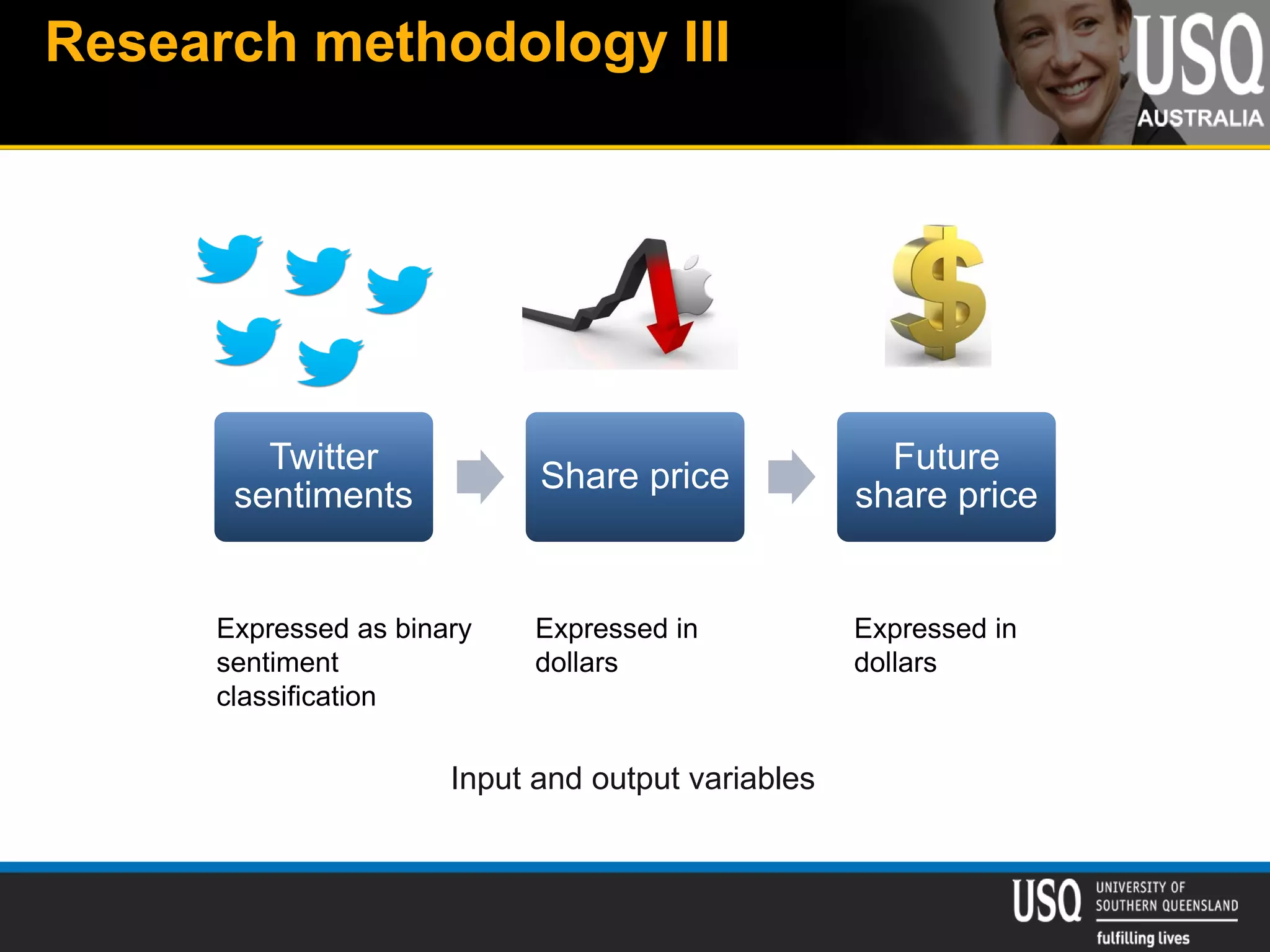 Research methodology III

USQ
AUSTRALIA

Twitter sentiments

Share price

Future share price

Expressed as binary sentiment classification

Expressed in dollars

Expressed in dollars

Input and output variables

USQ UNIVERSITY OF SOUTHERN QUEENSLAND
fulfilling lives